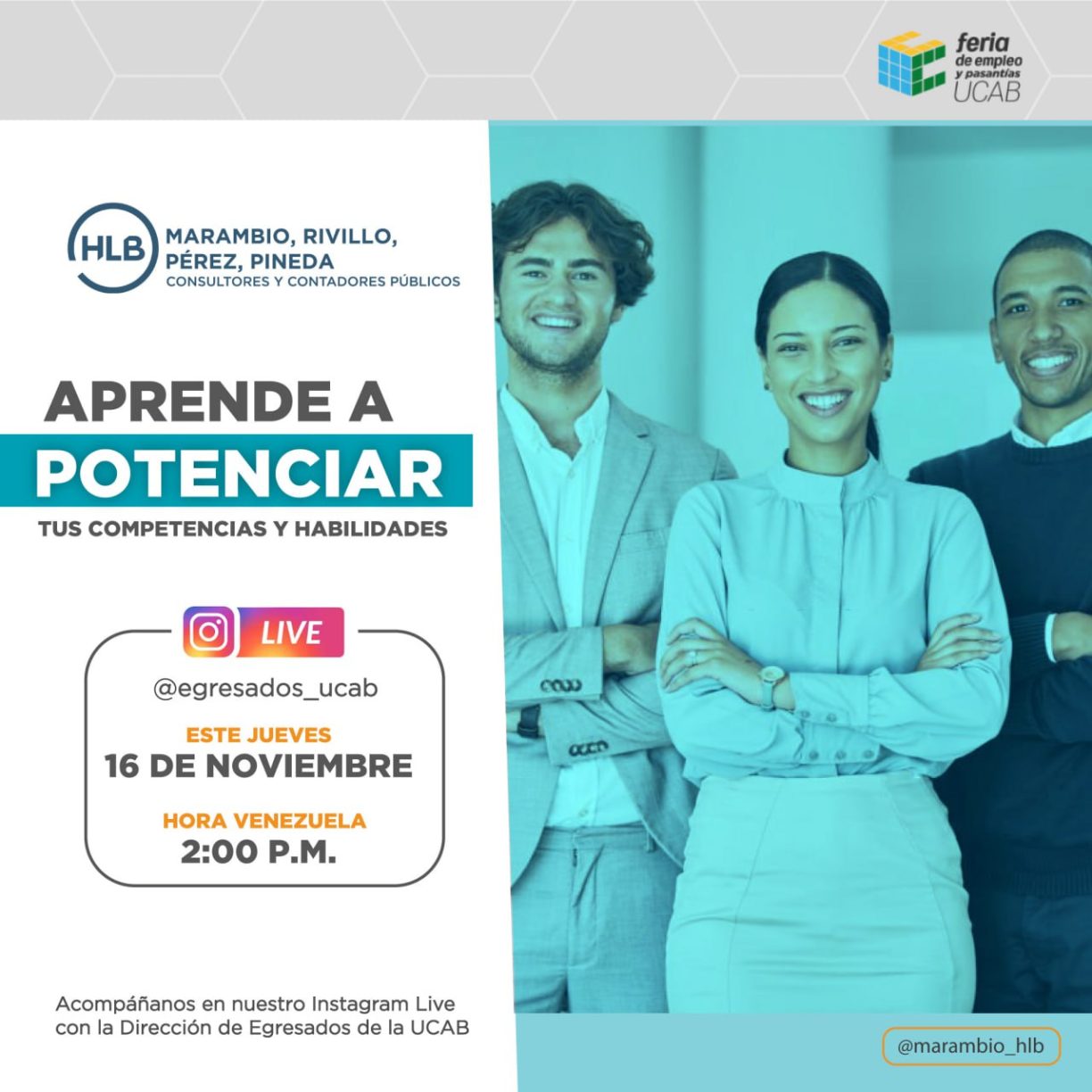 feria de empleo y pasantías UCAB

HLB MARAMBIO, RIVILLO, PÉREZ, PINEDA
CONSULTORES Y CONTADORES PÚBLICOS

APRENDE A
POTENCIAR
TUS COMPETENCIAS Y HABILIDADES

LIVE
@egresados_ucab
ESTE JUEVES
16 DE NOVIEMBRE
HORA VENEZUELA
2:00 P.M.

Acompáñanos en nuestro Instagram Live con la Dirección de Egresados de la UCAB

@marambio_hlb